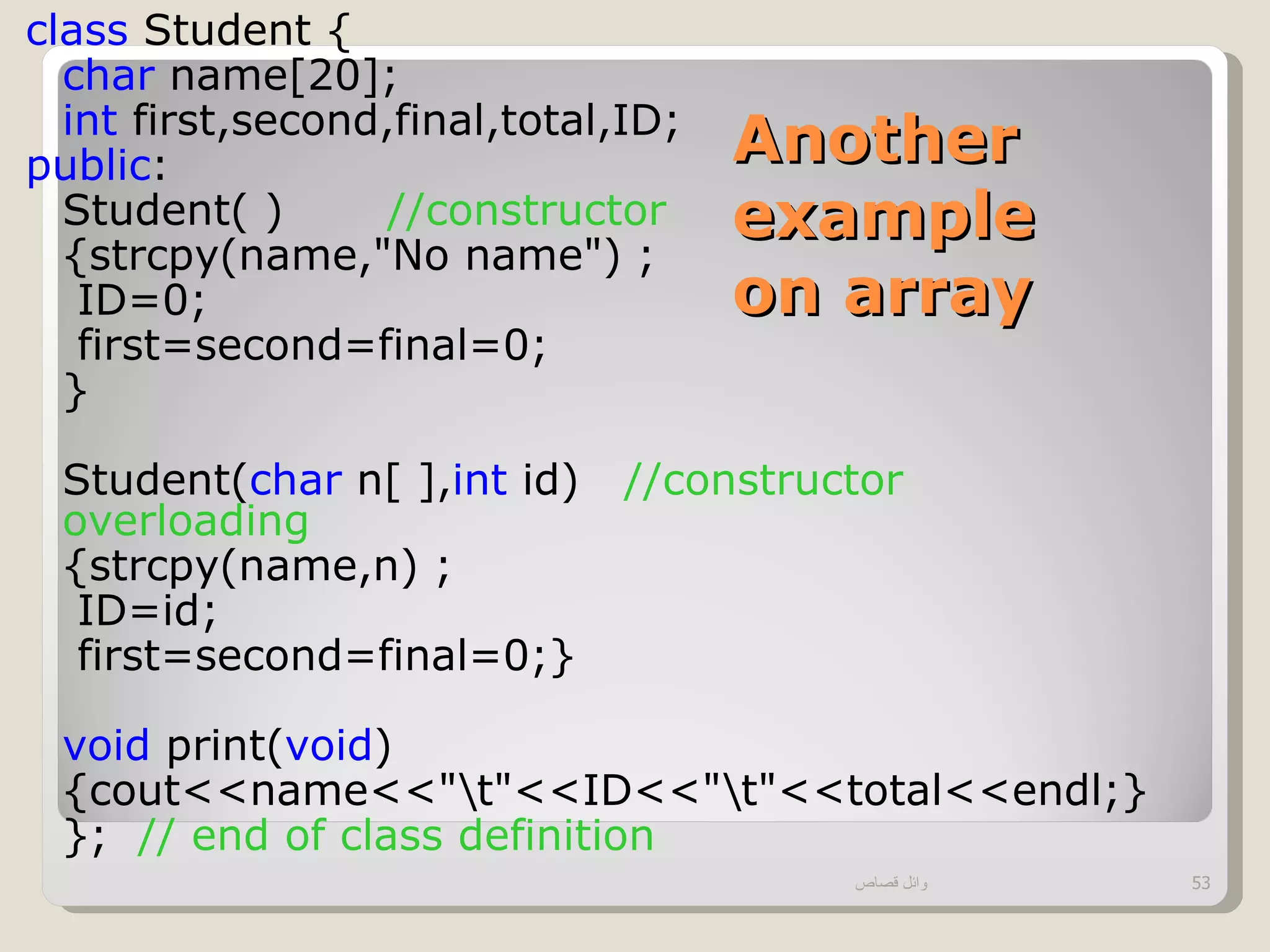 class Student {
char name[20];
int first,second,final,total,ID;
public:
Student( ) //constructor
{strcpy(name,"No name") ;
ID=0;
first=second=final=0;
}

Student(char n[ ],int id) //constructor overloading
{strcpy(name,n) ;
ID=id;
first=second=final=0;}

void print(void)
{cout<<name<<"\t"<<ID<<"\t"<<total<<endl;}
}; // end of class definition

Another example on array

وائل قصاص

53